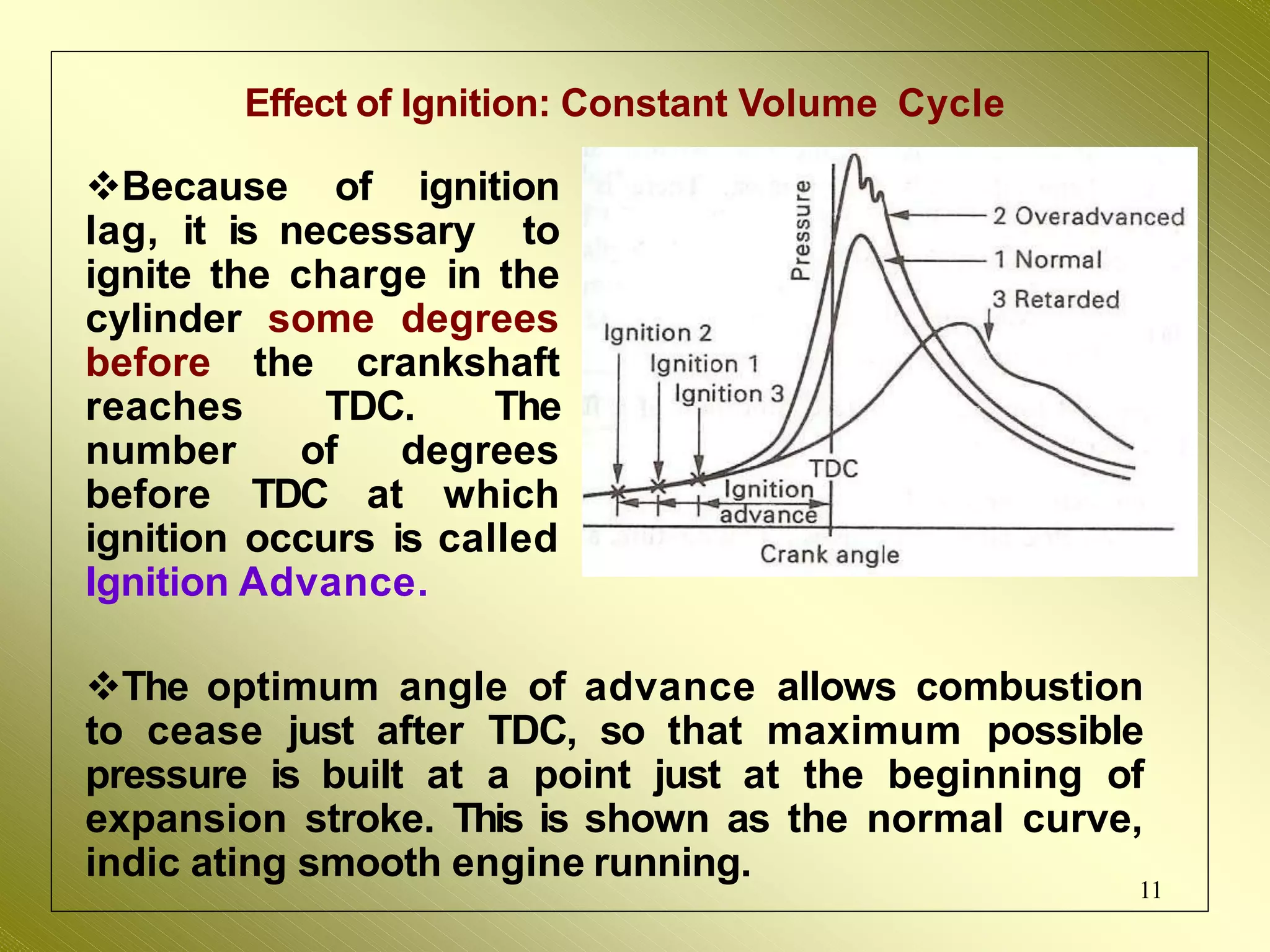 Effect of Ignition: Constant Volume Cycle

❖Because of ignition lag, it is necessary to ignite the charge in the cylinder some degrees before the crankshaft reaches TDC. The number of degrees before TDC at which ignition occurs is called Ignition Advance.

Pressure

2 Overadvanced

1 Normal

3 Retarded

Ignition 2

Ignition 1

Ignition 3

TDC

Ignition advance

Crank angle

❖The optimum angle of advance allows combustion to cease just after TDC, so that maximum possible pressure is built at a point just at the beginning of expansion stroke. This is shown as the normal curve, indic ating smooth engine running.

11